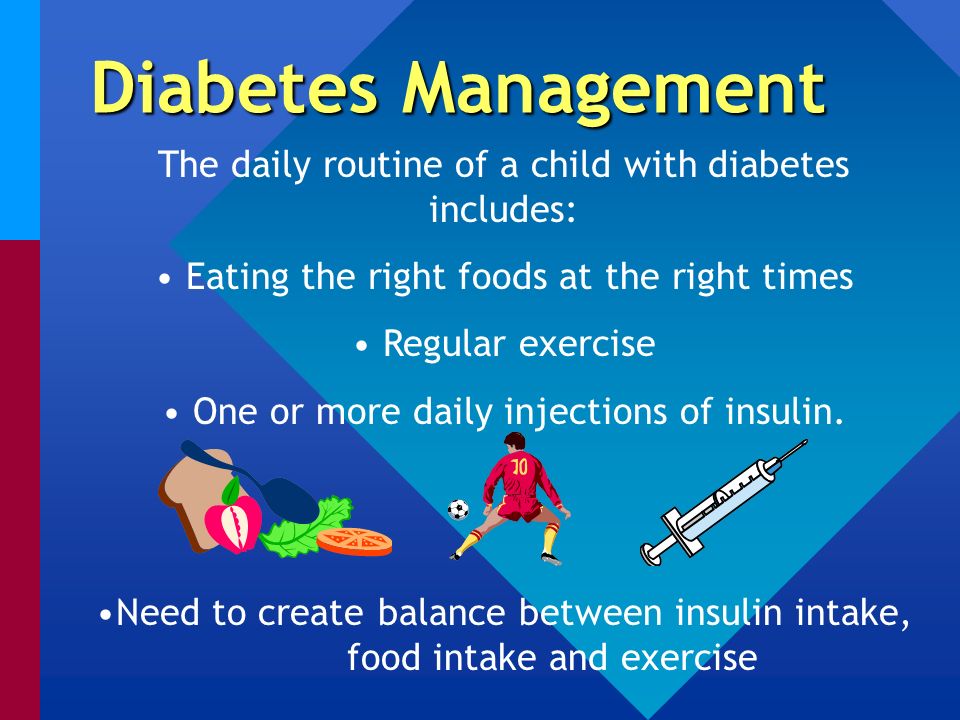 Diabetes Management

The daily routine of a child with diabetes includes:

• Eating the right foods at the right times

• Regular exercise

• One or more daily injections of insulin.

10

•Need to create balance between insulin intake, food intake and exercise